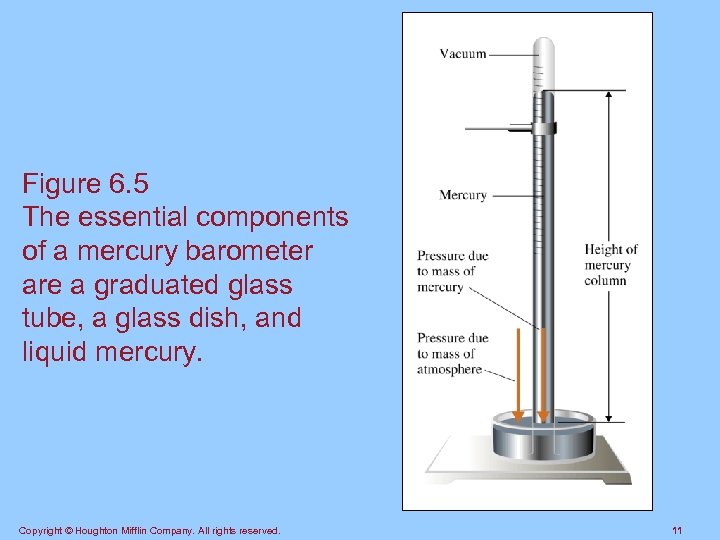 Figure 6.5
The essential components of a mercury barometer are a graduated glass tube, a glass dish, and liquid mercury.

Vacuum

Mercury

Pressure due to mass of mercury

Pressure due to mass of atmosphere

Height of mercury column

Copyright © Houghton Mifflin Company. All rights reserved.

11